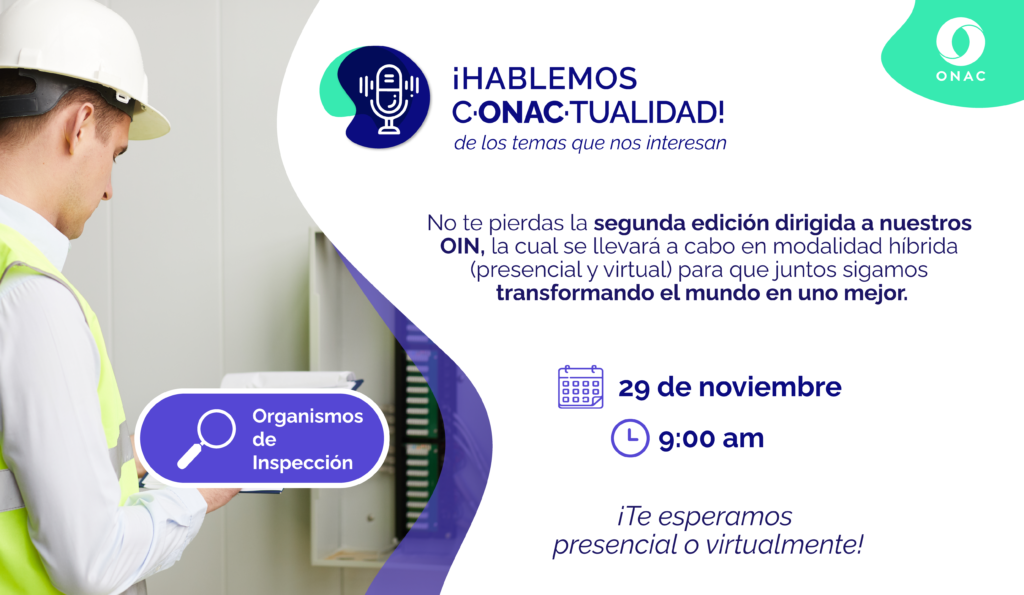 ONAC

¡HABLEMOS C·ONAC·TUALIDAD!
de los temas que nos interesan

No te pierdas la segunda edición dirigida a nuestros OIN, la cual se llevará a cabo en modalidad híbrida (presencial y virtual) para que juntos sigamos transformando el mundo en uno mejor.

Organismos de Inspección

29 de noviembre

9:00 am

¡Te esperamos presencial o virtualmente!